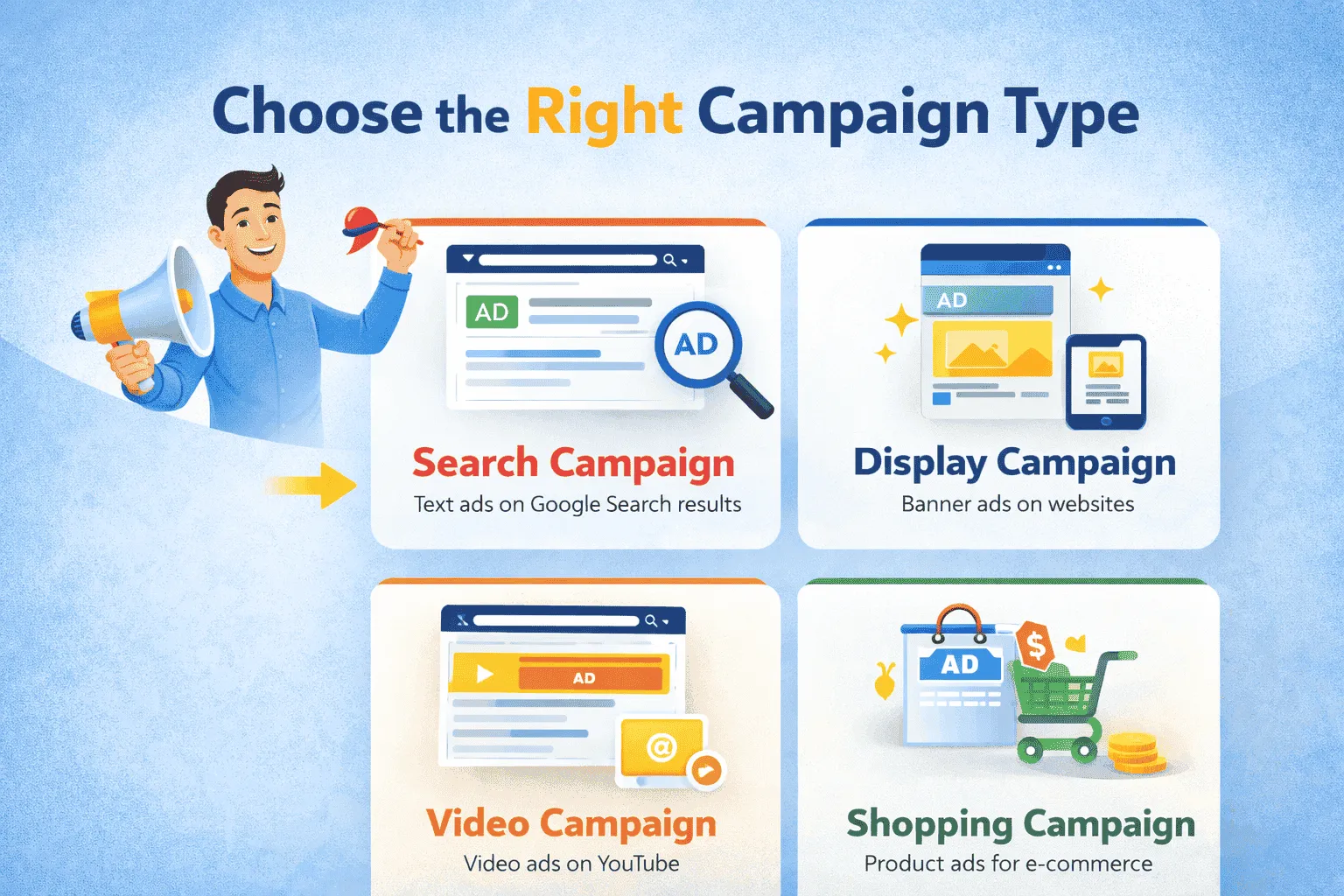 Choose the Right Campaign Type

AD
AD
Search Campaign
Text ads on Google Search results

AD
Display Campaign
Banner ads on websites

AD
@
Video Campaign
Video ads on YouTube

AD
$
Shopping Campaign
Product ads for e-commerce